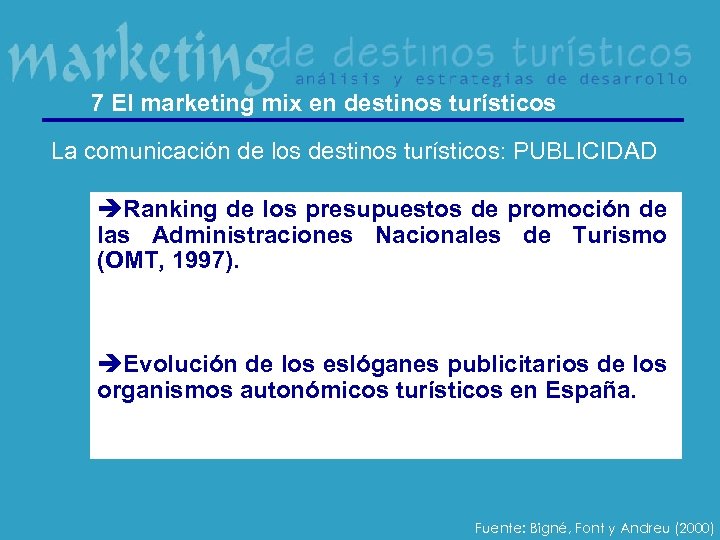 marketing de destinos turísticos
análisis y estrategias de desarrollo

7 El marketing mix en destinos turísticos

La comunicación de los destinos turísticos: PUBLICIDAD

➔Ranking de los presupuestos de promoción de las Administraciones Nacionales de Turismo (OMT, 1997).

➔Evolución de los eslóganes publicitarios de los organismos autonómicos turísticos en España.

Fuente: Bigné, Font y Andreu (2000)